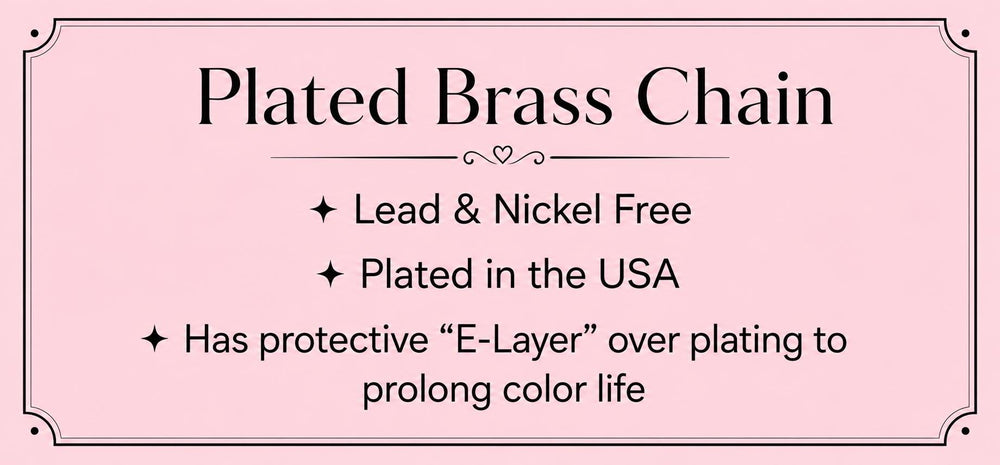 Plated Brass Chain

✦ Lead & Nickel Free

✦ Plated in the USA

✦ Has protective “E-Layer” over plating to prolong color life